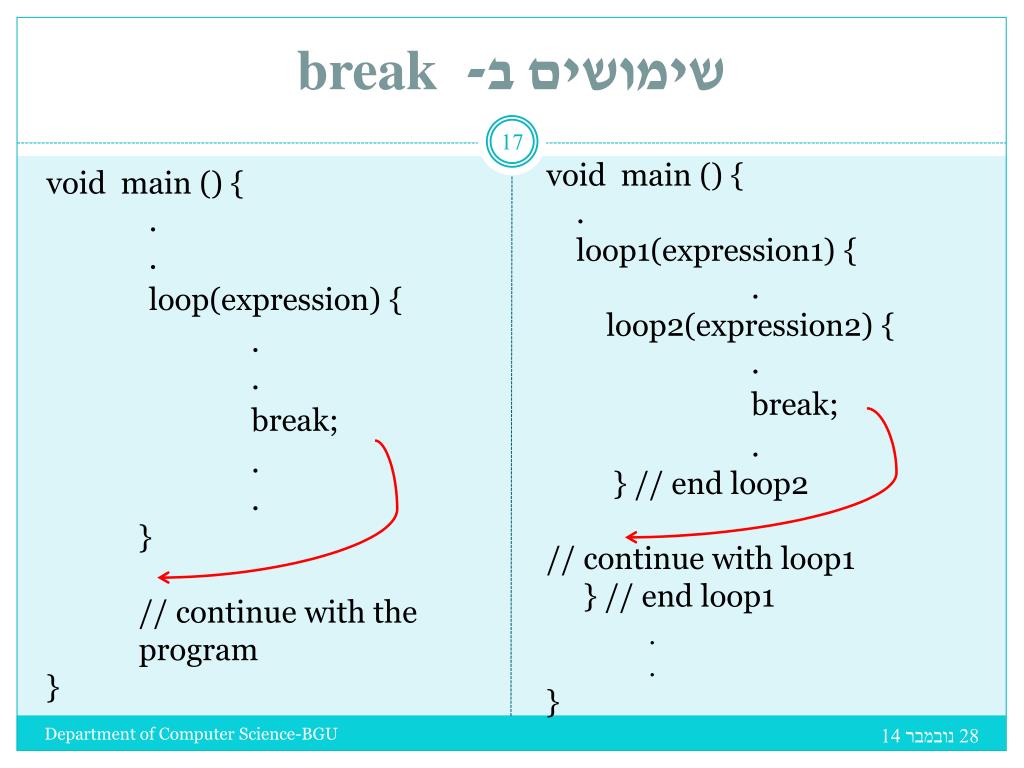 שימושים ב- break

17

void main () {
.
.
loop(expression) {
.
.
break;
.
.
}

// continue with the program
}

void main () {
.
loop1(expression1) {
.
loop2(expression2) {
.
break;
.
} // end loop2

// continue with loop1
} // end loop1
.
.
}

Department of Computer Science-BGU

28 נובמבר 14